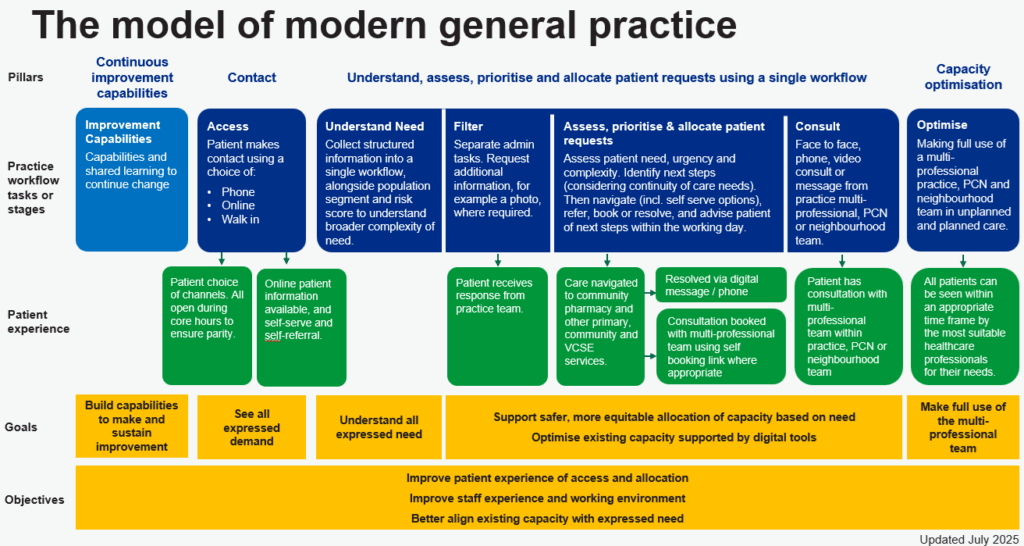 The model of modern general practice

Pillars

Continuous improvement capabilities

Contact

Understand, assess, prioritise and allocate patient requests using a single workflow

Capacity optimisation

Practice workflow tasks or stages

Improvement Capabilities
Capabilities and shared learning to continue change

Access
Patient makes contact using a choice of:
• Phone
• Online
• Walk in

Understand Need
Collect structured information into a single workflow, alongside population segment and risk score to understand broader complexity of need.

Filter
Separate admin tasks. Request additional information, for example a photo, where required.

Assess, prioritise & allocate patient requests
Assess patient need, urgency and complexity. Identify next steps (considering continuity of care needs). Then navigate (incl. self serve options), refer, book or resolve, and advise patient of next steps within the working day.

Consult
Face to face, phone, video consult or message from practice multi-professional, PCN or neighbourhood team.

Optimise
Making full use of a multi-professional practice, PCN and neighbourhood team in unplanned and planned care.

Patient experience

Patient choice of channels. All open during core hours to ensure parity.

Online patient information available, and self-serve and self-referral.

Patient receives response from practice team.

Care navigated to community pharmacy and other primary, community and VCSE services.

Resolved via digital message / phone

Consultation booked with multi-professional team using self booking link where appropriate

Patient has consultation with multi-professional team within practice, PCN or neighbourhood team

All patients can be seen within an appropriate time frame by the most suitable healthcare professionals for their needs.

Goals

Build capabilities to make and sustain improvement

See all expressed demand

Understand all expressed need

Support safer, more equitable allocation of capacity based on need
Optimise existing capacity supported by digital tools

Make full use of the multi-professional team

Objectives

Improve patient experience of access and allocation
Improve staff experience and working environment
Better align existing capacity with expressed need

Updated July 2025